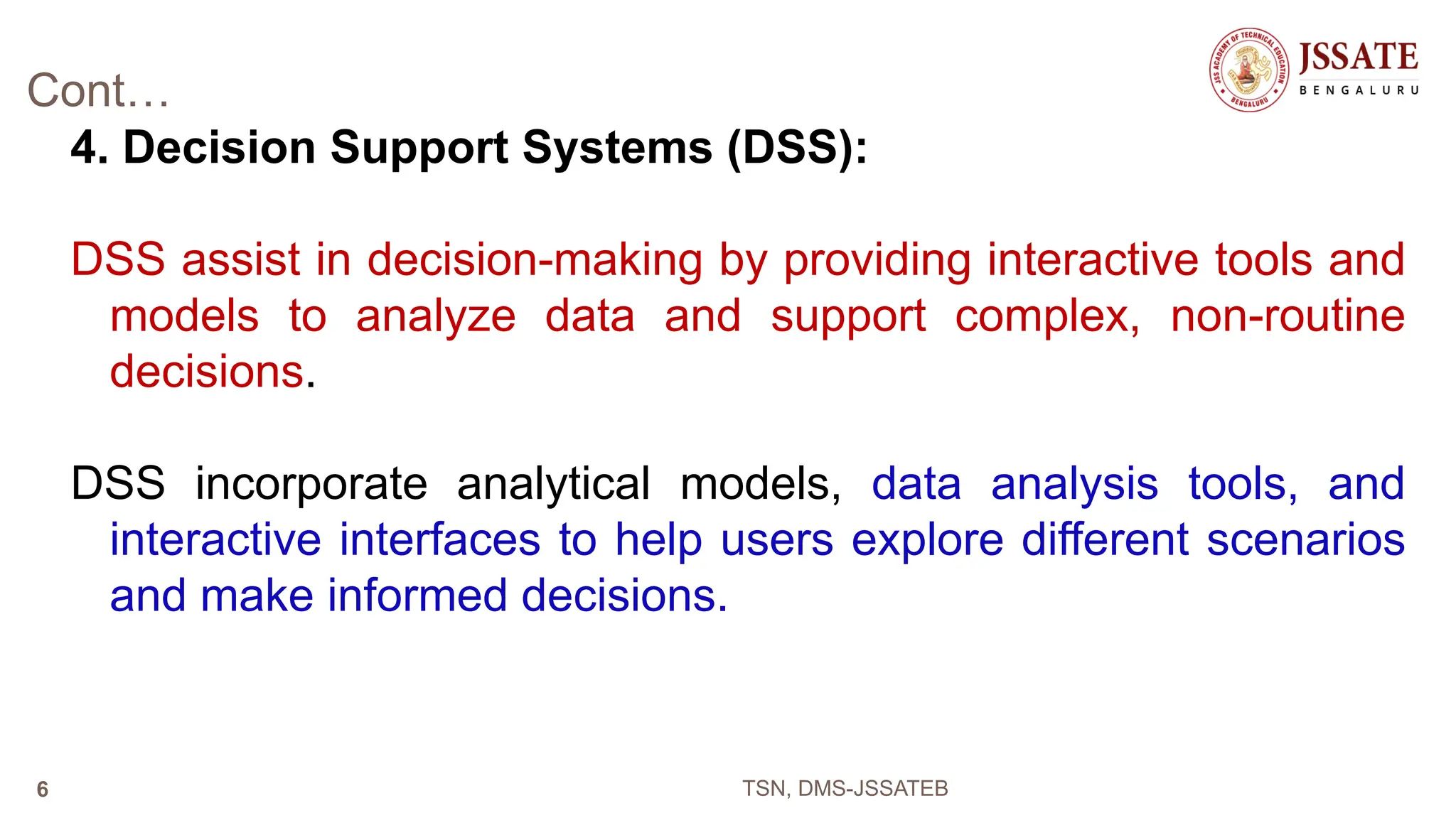 Cont…

JSS ACADEMY OF TECHNICAL EDUCATION BENGALURU

JSSATE
BENGALURU

4. Decision Support Systems (DSS):

DSS assist in decision-making by providing interactive tools and models to analyze data and support complex, non-routine decisions.

DSS incorporate analytical models, data analysis tools, and interactive interfaces to help users explore different scenarios and make informed decisions.

6

TSN, DMS-JSSATEB